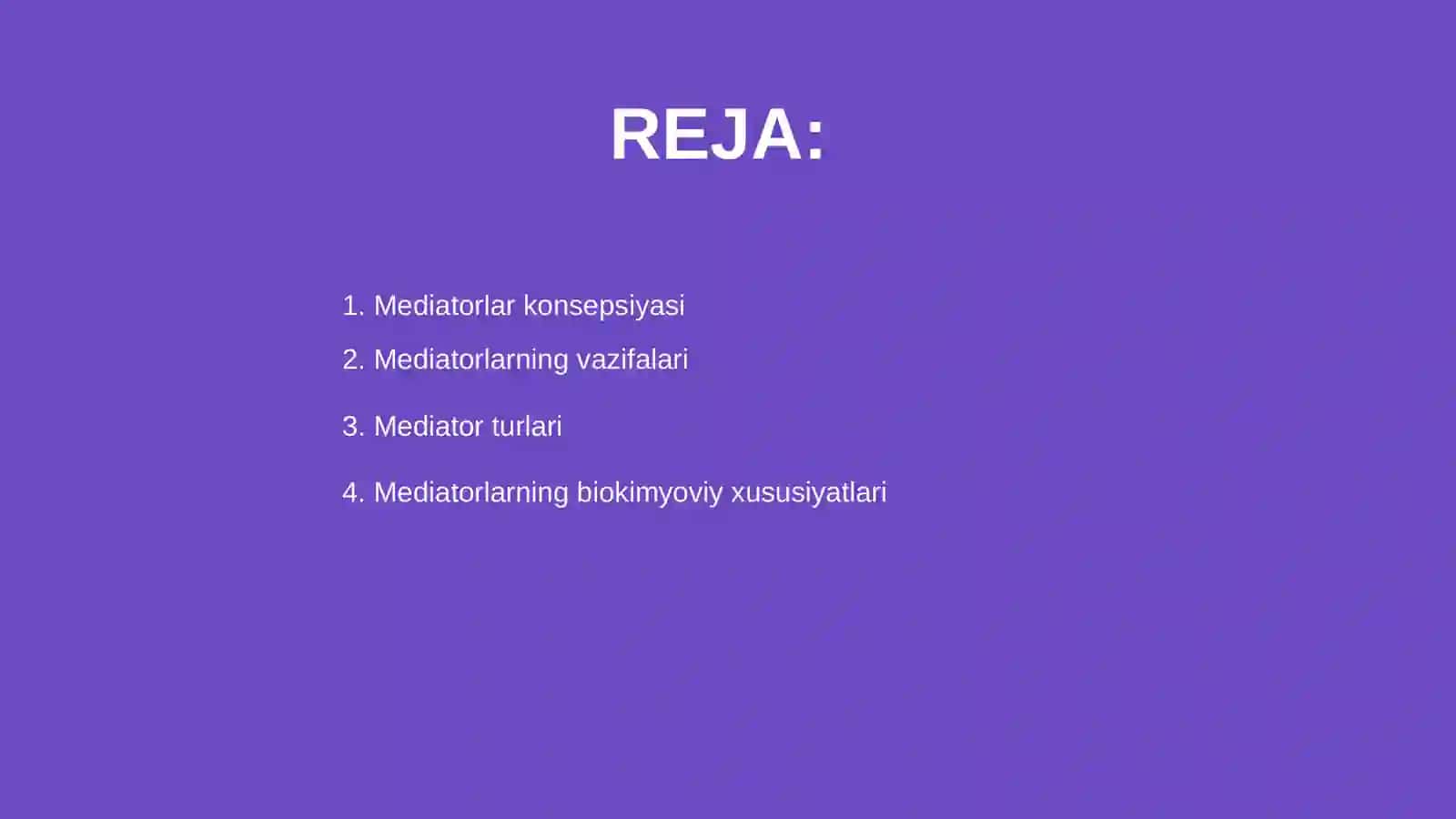 REJA:

1. Mediatorlar konsepsiyasi
2. Mediatorlarning vazifalari
3. Mediator turlari
4. Mediatorlarning biokimyoviy xususiyatlari